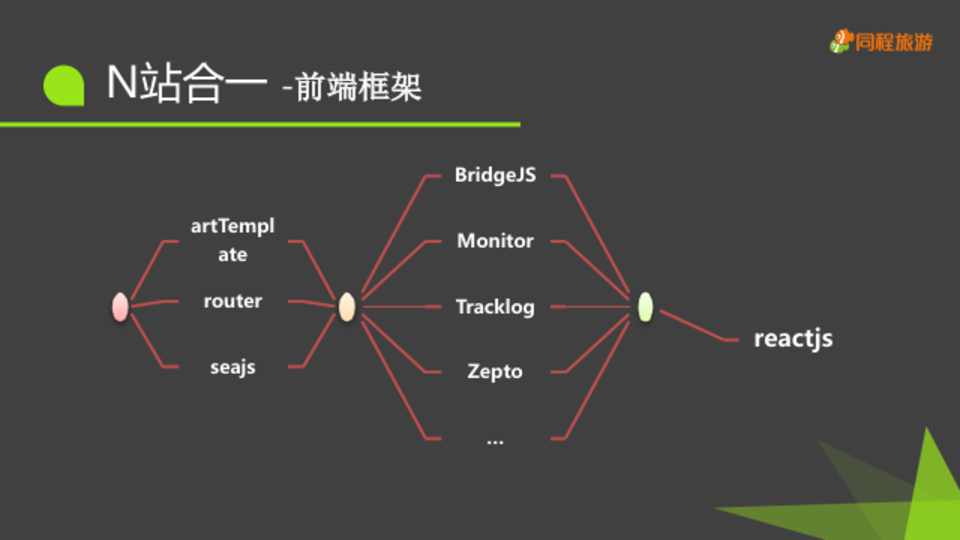 同程旅游

N站合一 -前端框架

artTemplate

router

seajs

BridgeJS

Monitor

Tracklog

Zepto

...

reactjs